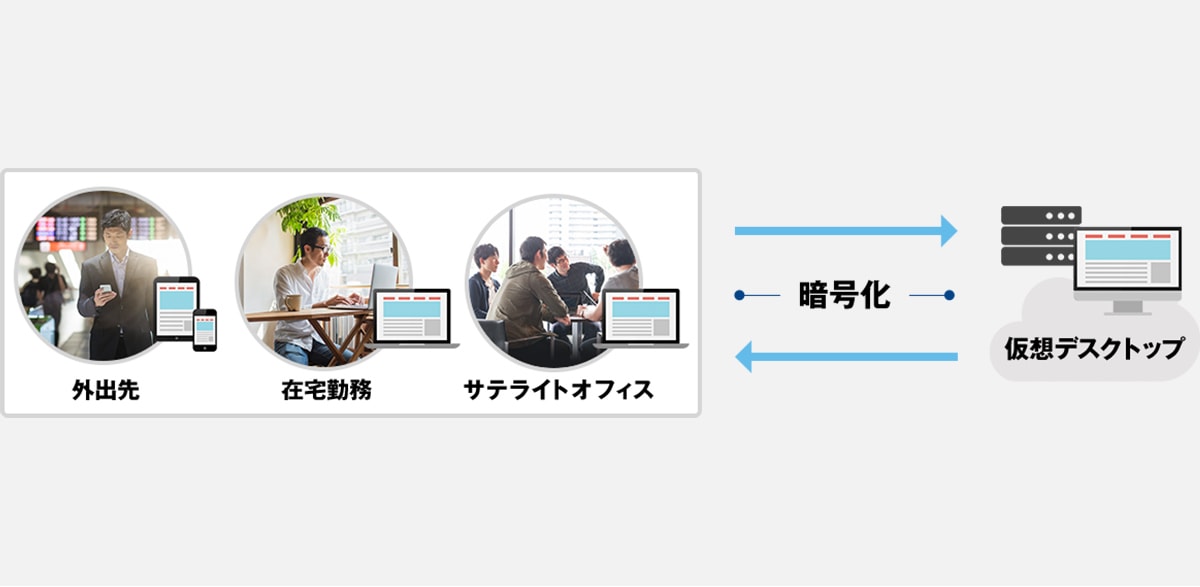 外出先

在宅勤務

サテライトオフィス

暗号化

仮想デスクトップ